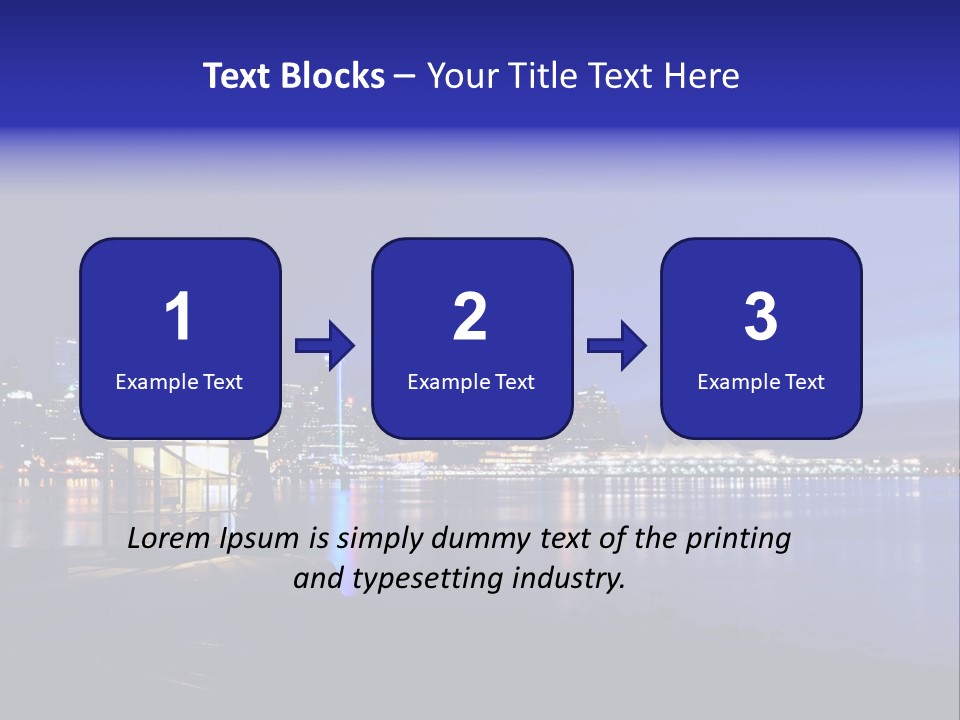 Text Blocks – Your Title Text Here

1
Example Text

2
Example Text

3
Example Text

Lorem Ipsum is simply dummy text of the printing and typesetting industry.